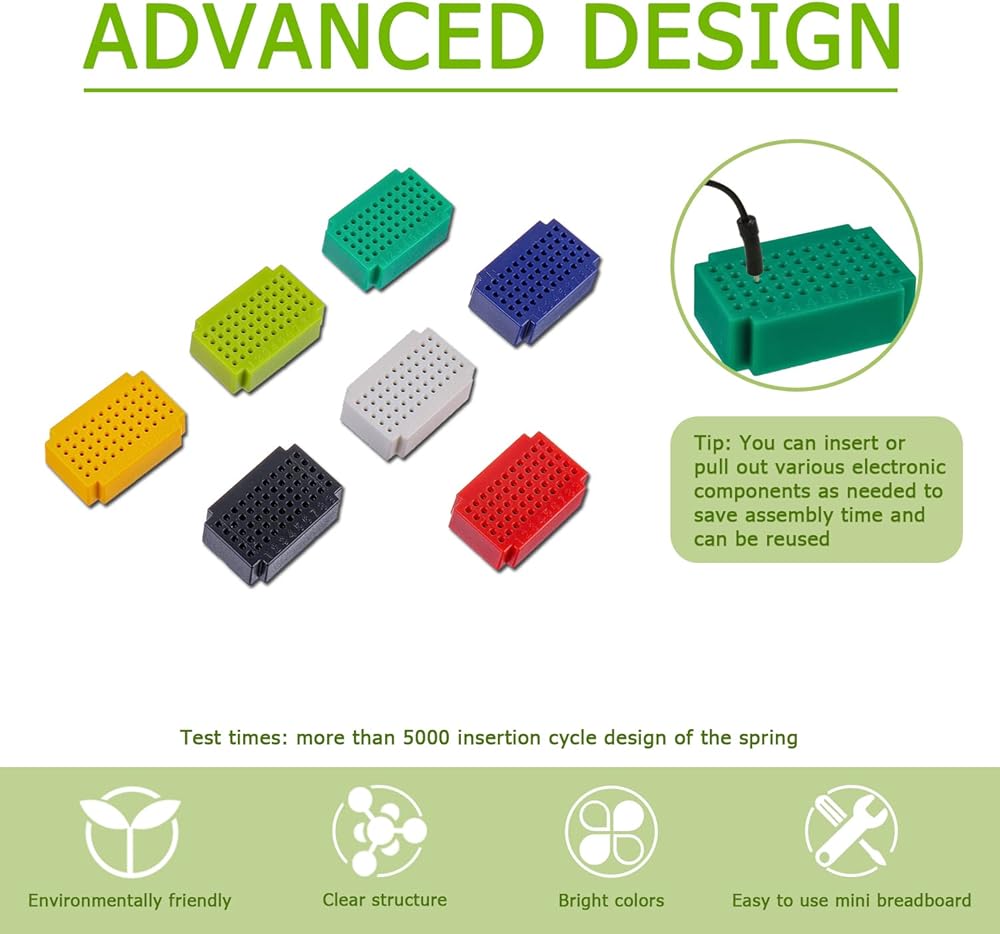 ADVANCED DESIGN

Tip: You can insert or pull out various electronic components as needed to save assembly time and can be reused

Test times: more than 5000 insertion cycle design of the spring

Environmentally friendly

Clear structure

Bright colors

Easy to use mini breadboard